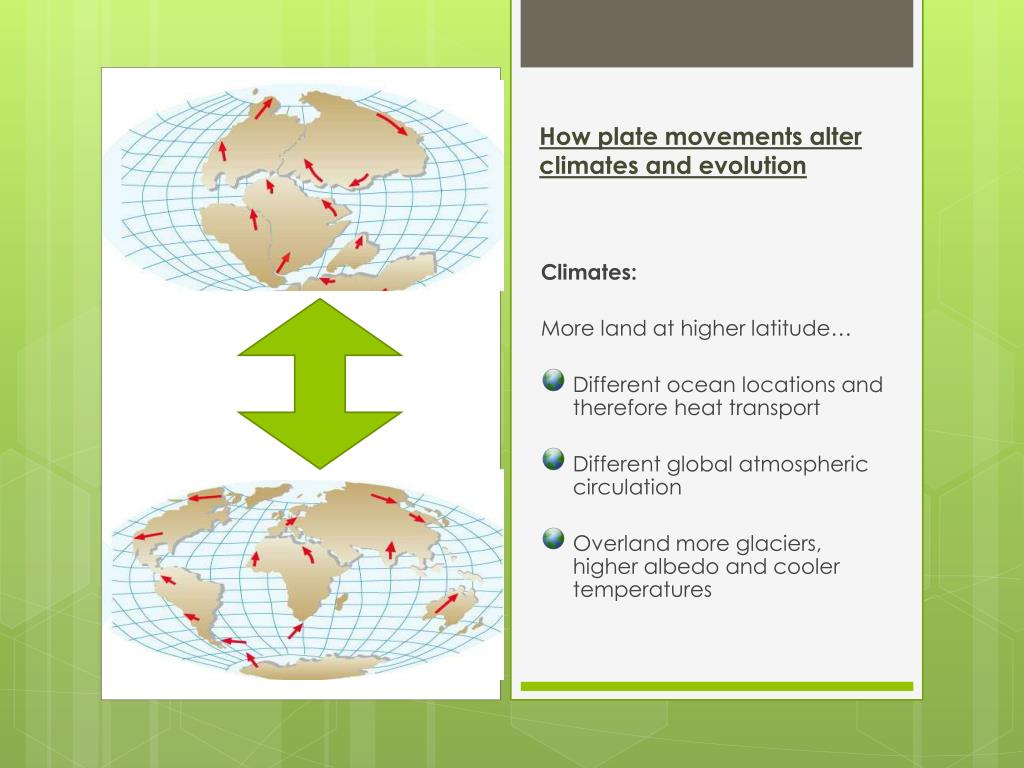 How plate movements alter climates and evolution

Climates:

More land at higher latitude…

Different ocean locations and therefore heat transport

Different global atmospheric circulation

Overland more glaciers, higher albedo and cooler temperatures